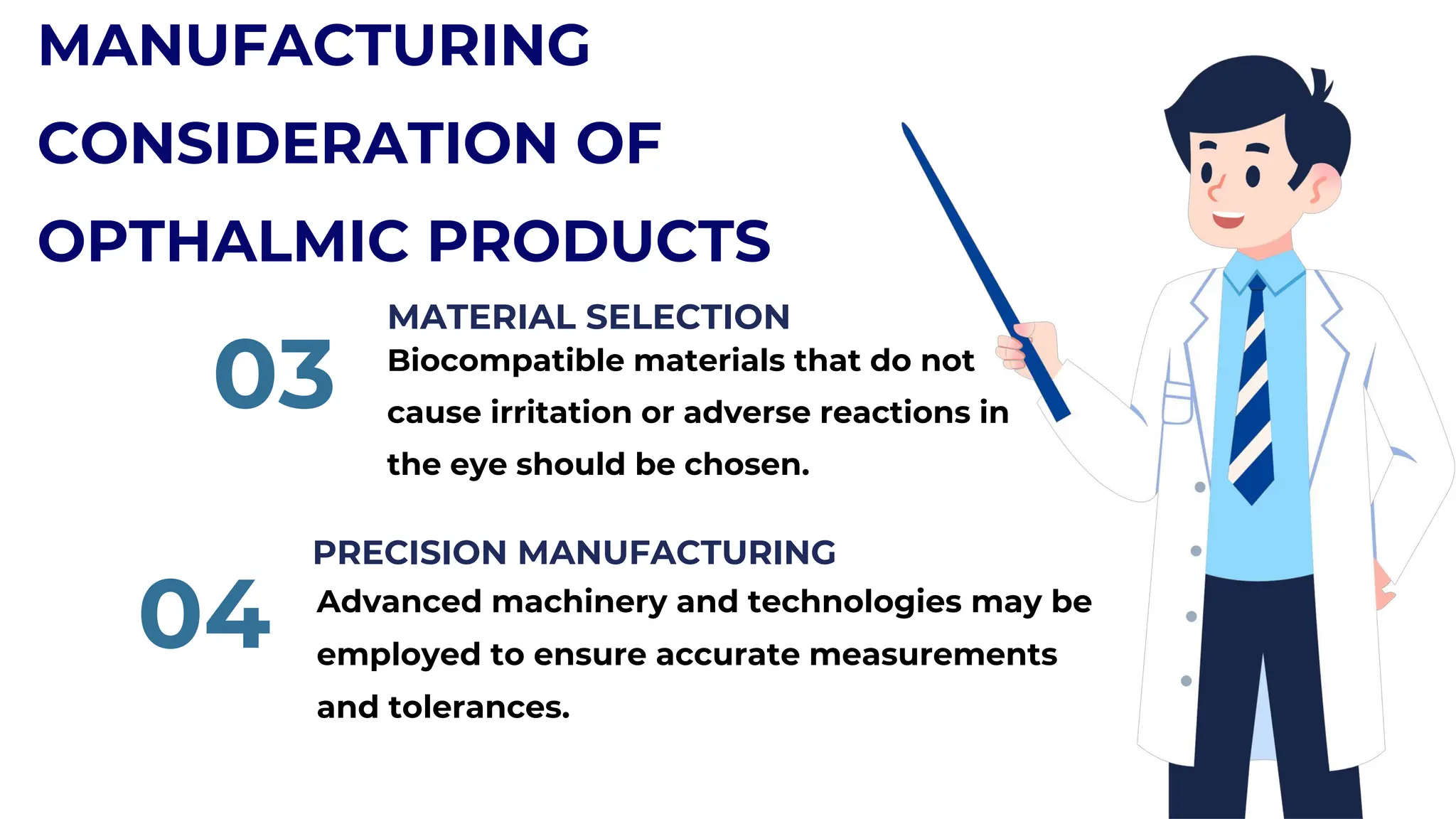 MANUFACTURING CONSIDERATION OF OPTHALMIC PRODUCTS

03

MATERIAL SELECTION

Biocompatible materials that do not cause irritation or adverse reactions in the eye should be chosen.

04

PRECISION MANUFACTURING

Advanced machinery and technologies may be employed to ensure accurate measurements and tolerances.